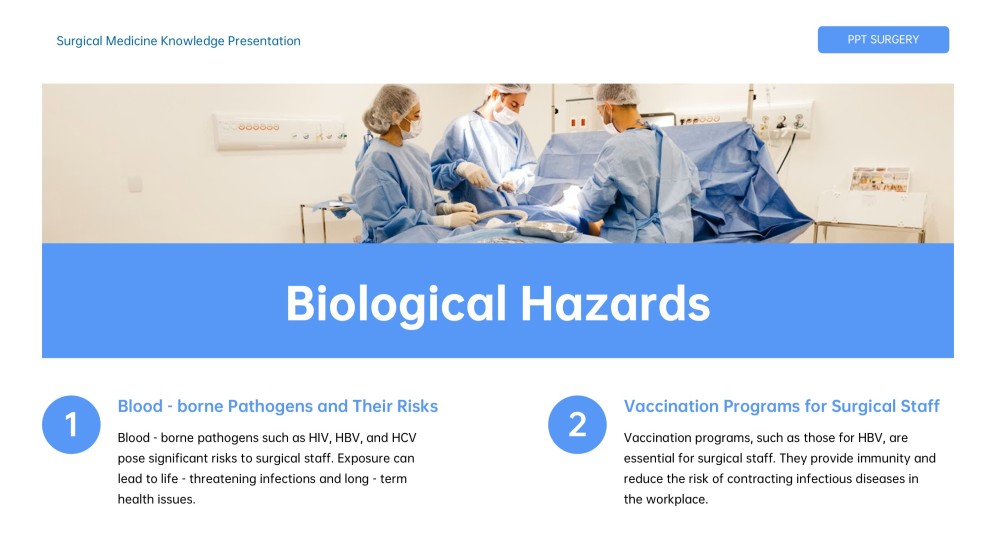 Surgical Medicine Knowledge Presentation

PPT SURGERY

Biological Hazards

1

Blood - borne Pathogens and Their Risks

Blood - borne pathogens such as HIV, HBV, and HCV pose significant risks to surgical staff. Exposure can lead to life - threatening infections and long - term health issues.

2

Vaccination Programs for Surgical Staff

Vaccination programs, such as those for HBV, are essential for surgical staff. They provide immunity and reduce the risk of contracting infectious diseases in the workplace.